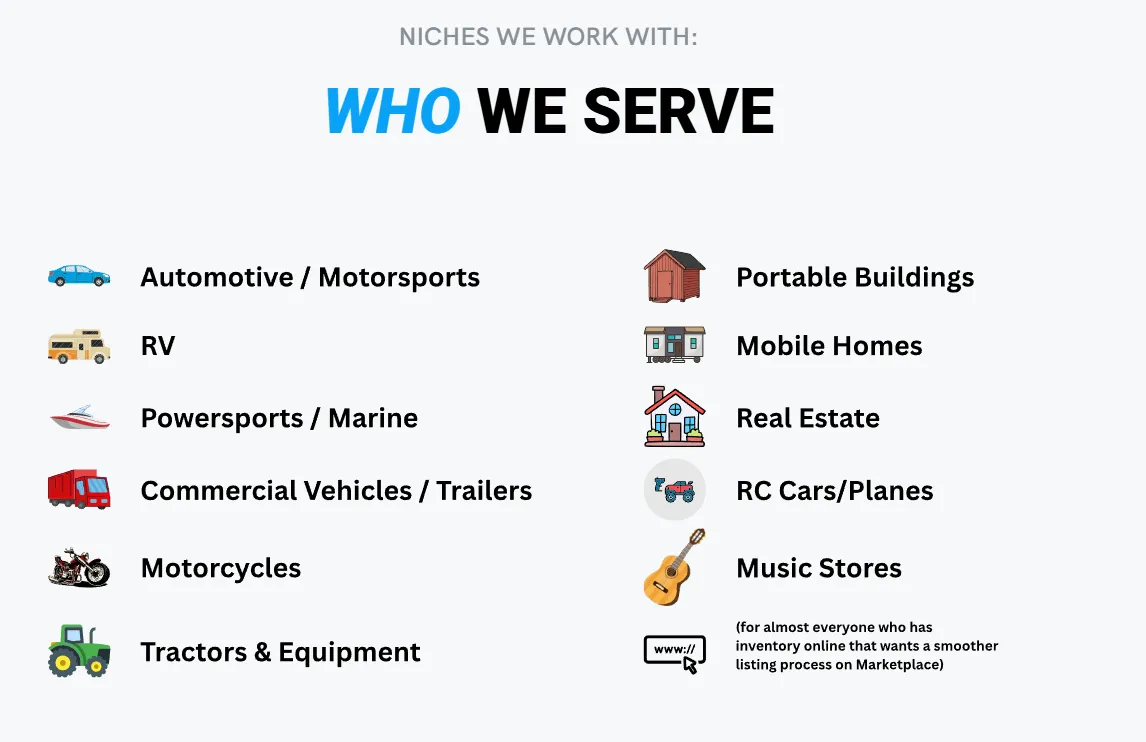 NICHES WE WORK WITH:

WHO WE SERVE

Automotive / Motorsports

RV

Powersports / Marine

Commercial Vehicles / Trailers

Motorcycles

Tractors & Equipment

Portable Buildings

Mobile Homes

Real Estate

RC Cars/Planes

Music Stores

www://

(for almost everyone who has inventory online that wants a smoother listing process on Marketplace)